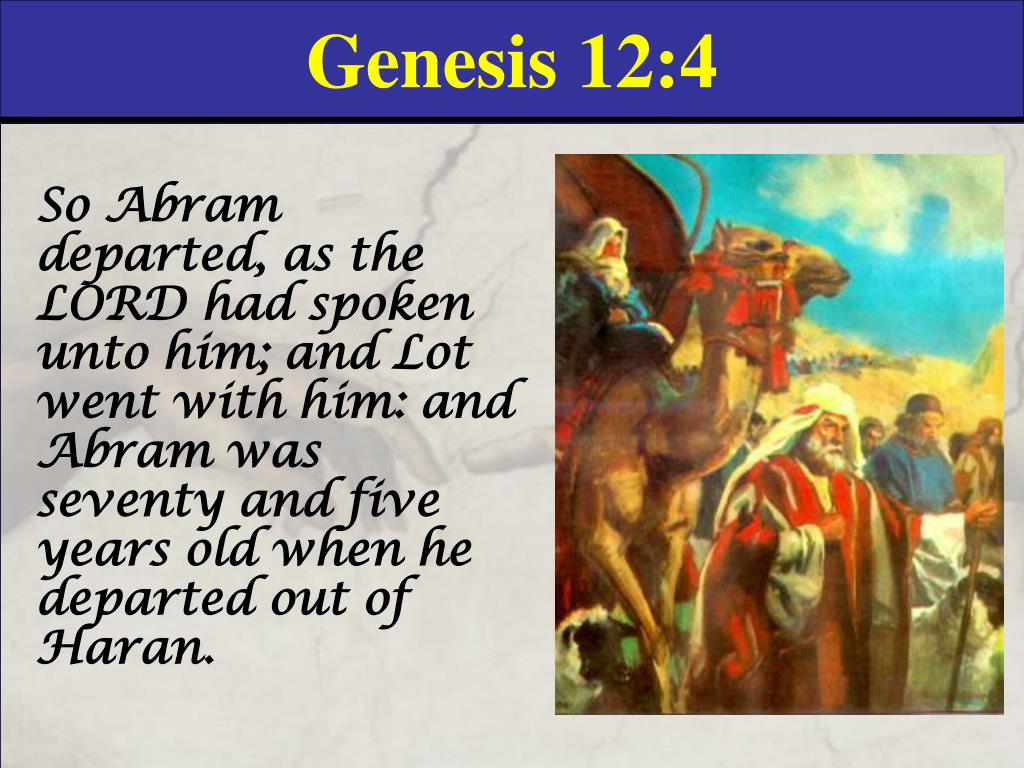 Genesis 12:4

So Abram departed, as the LORD had spoken unto him; and Lot went with him: and Abram was seventy and five years old when he departed out of Haran.